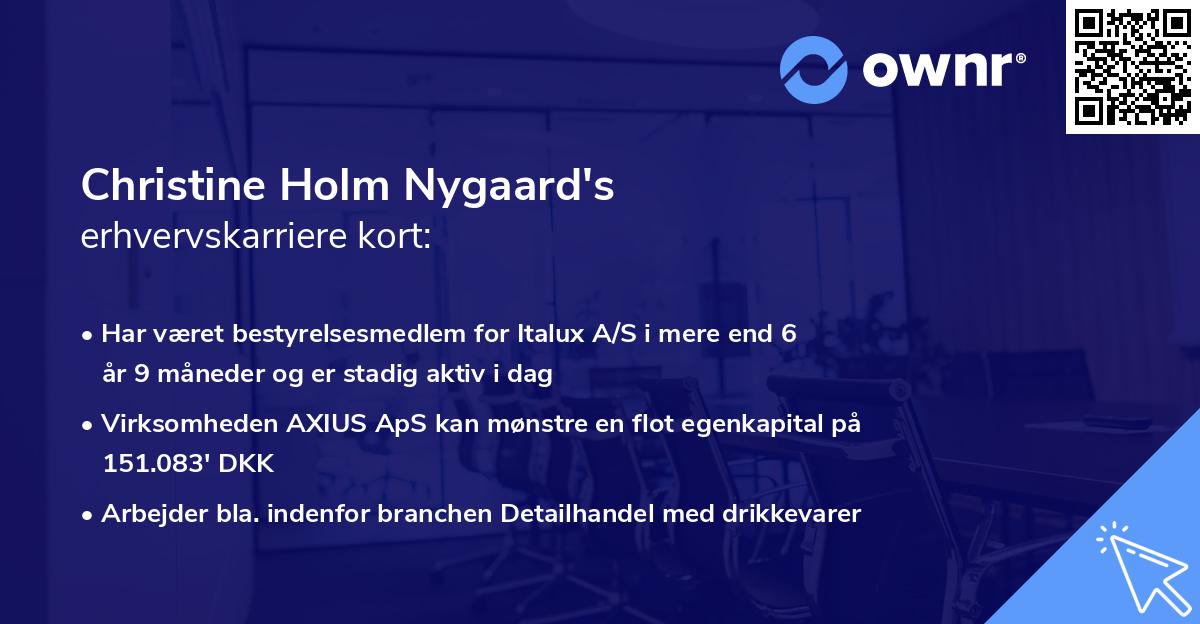 ownr®

Christine Holm Nygaard's
erhvervskarriere kort:

• Har været bestyrelsesmedlem for Italux A/S i mere end 6 år 9 måneder og er stadig aktiv i dag

• Virksomheden AXIUS ApS kan mønstre en flot egenkapital på 151.083' DKK

• Arbejder bla. indenfor branchen Detailhandel med drikkevarer